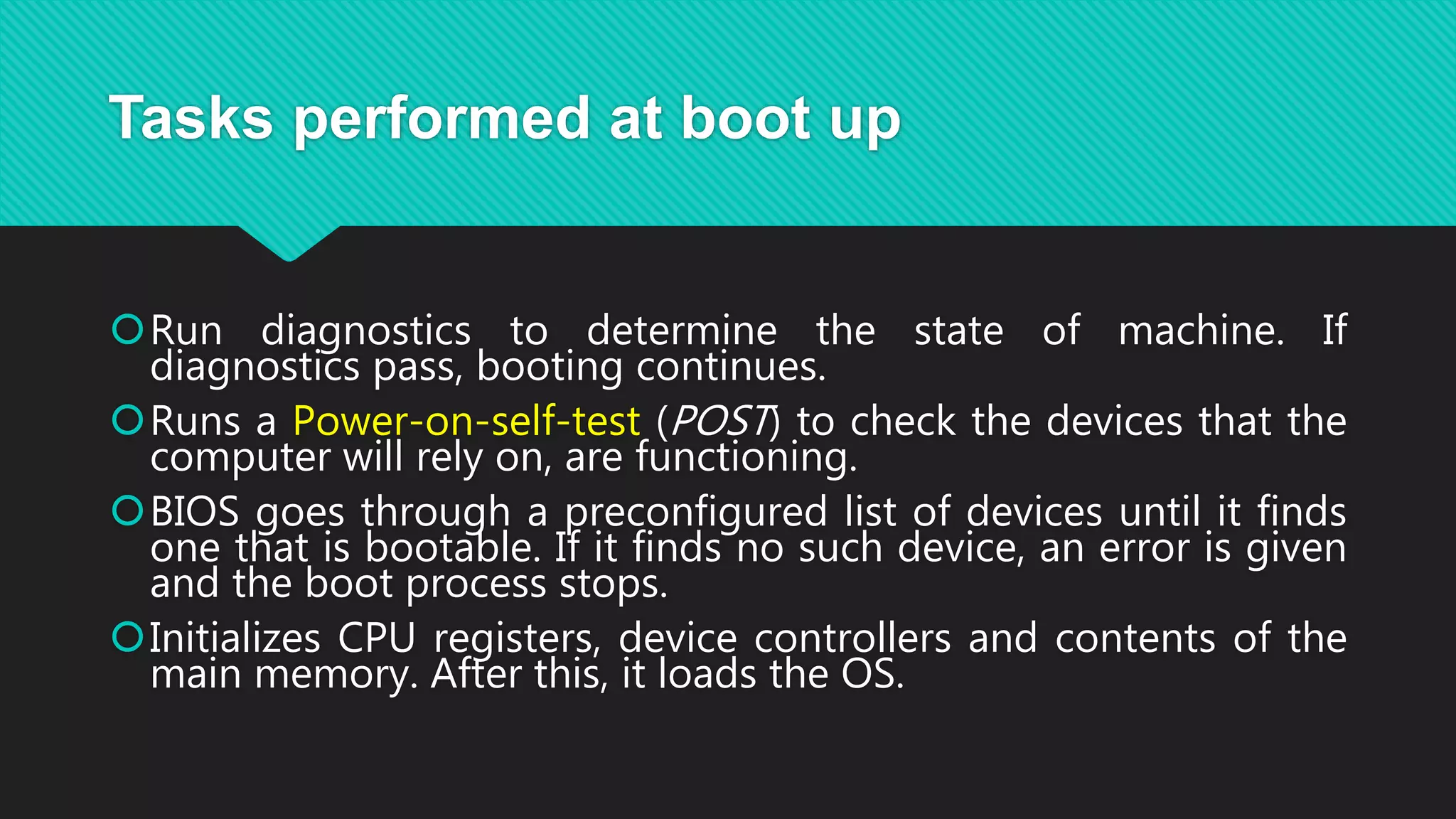 Tasks performed at boot up

Run diagnostics to determine the state of machine. If diagnostics pass, booting continues.

Runs a Power-on-self-test (POST) to check the devices that the computer will rely on, are functioning.

BIOS goes through a preconfigured list of devices until it finds one that is bootable. If it finds no such device, an error is given and the boot process stops.

Initializes CPU registers, device controllers and contents of the main memory. After this, it loads the OS.